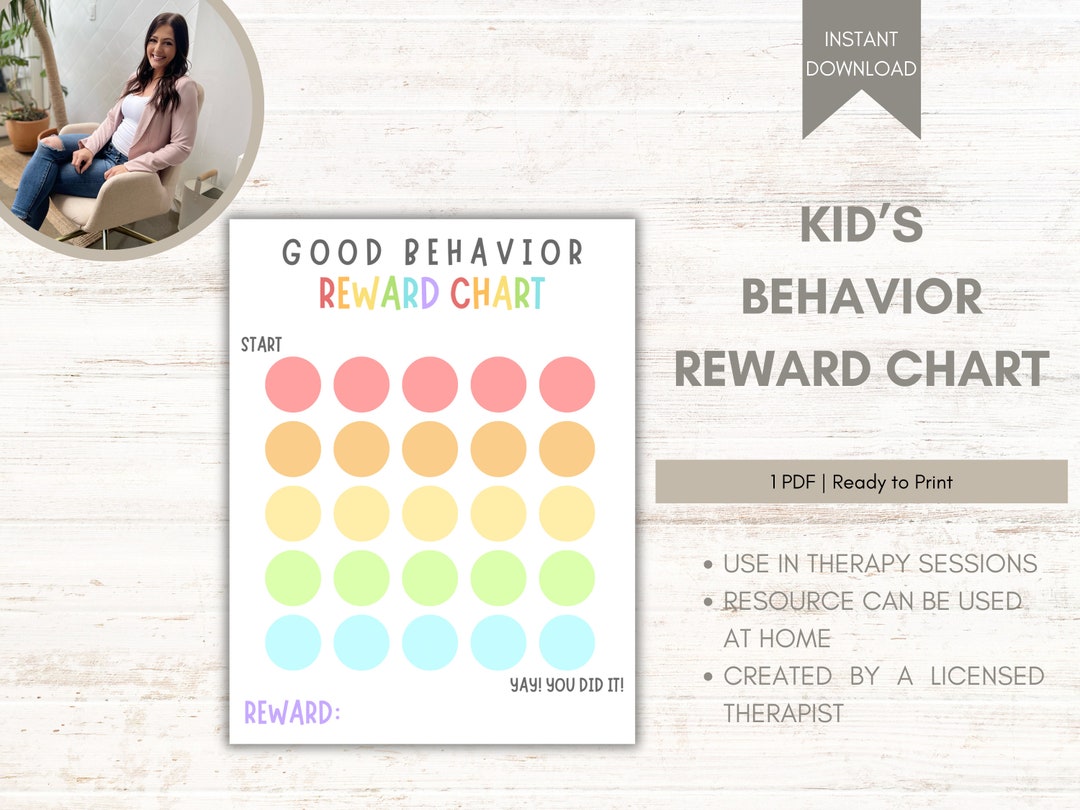 INSTANT DOWNLOAD

GOOD BEHAVIOR
REWARD CHART

START

YAY! YOU DID IT!

REWARD:

KID'S BEHAVIOR REWARD CHART

1 PDF | Ready to Print

• USE IN THERAPY SESSIONS
• RESOURCE CAN BE USED AT HOME
• CREATED BY A LICENSED THERAPIST